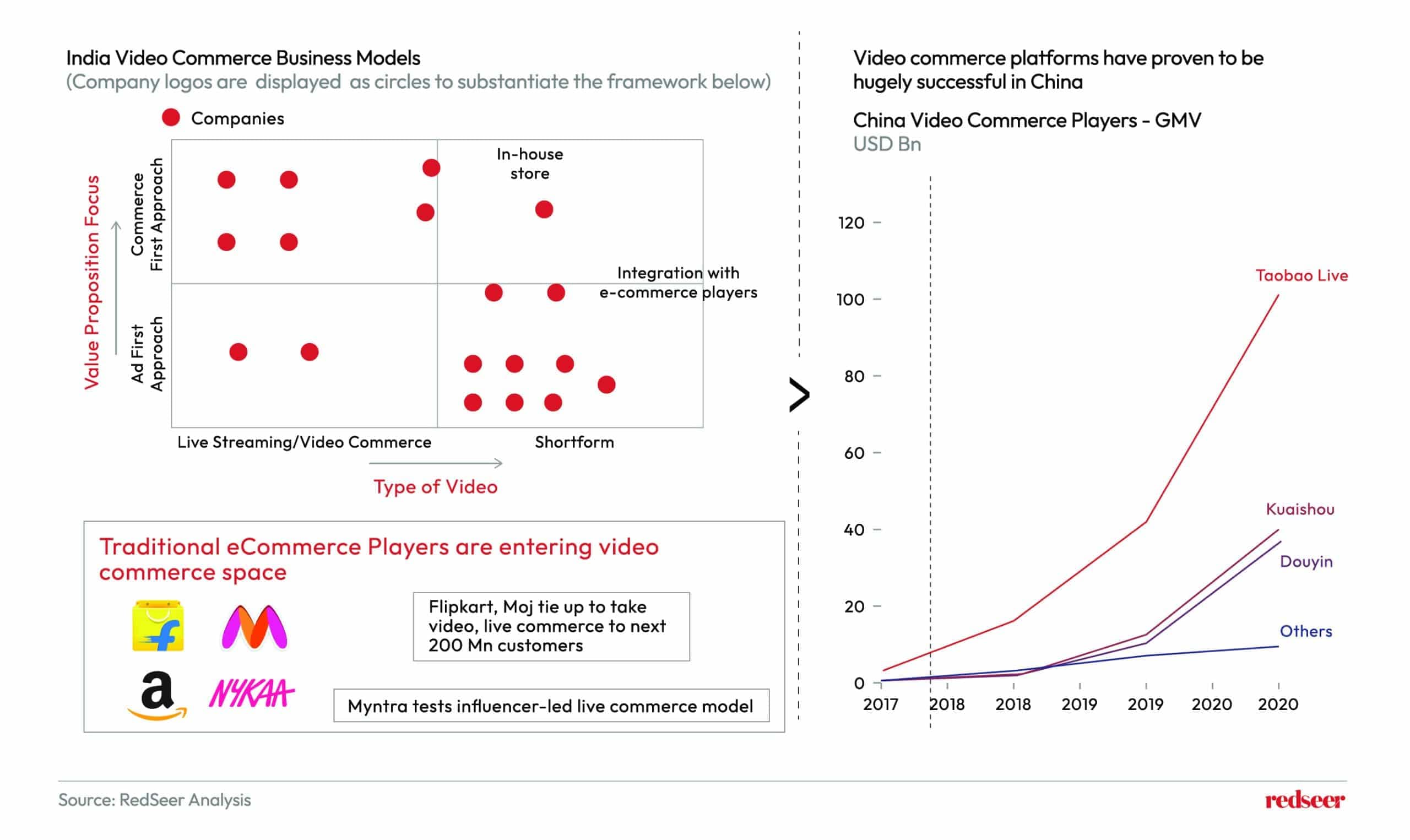 India Video Commerce Business Models
(Company logos are displayed as circles to substantiate the framework below)

Companies

Value Proposition Focus

Commerce First Approach

Ad First Approach

In-house store

Integration with e-commerce players

Live Streaming/Video Commerce

Shortform

Type of Video

Traditional eCommerce Players are entering video commerce space

NYKAA

Flipkart, Moj tie up to take video, live commerce to next 200 Mn customers

Myntra tests influencer-led live commerce model

Video commerce platforms have proven to be hugely successful in China

China Video Commerce Players - GMV
USD Bn

120
100
80
60
40
20
0

Taobao Live
Kuaishou
Douyin
Others

2017 2018 2018 2019 2019 2020 2020

Source: RedSeer Analysis

redseer